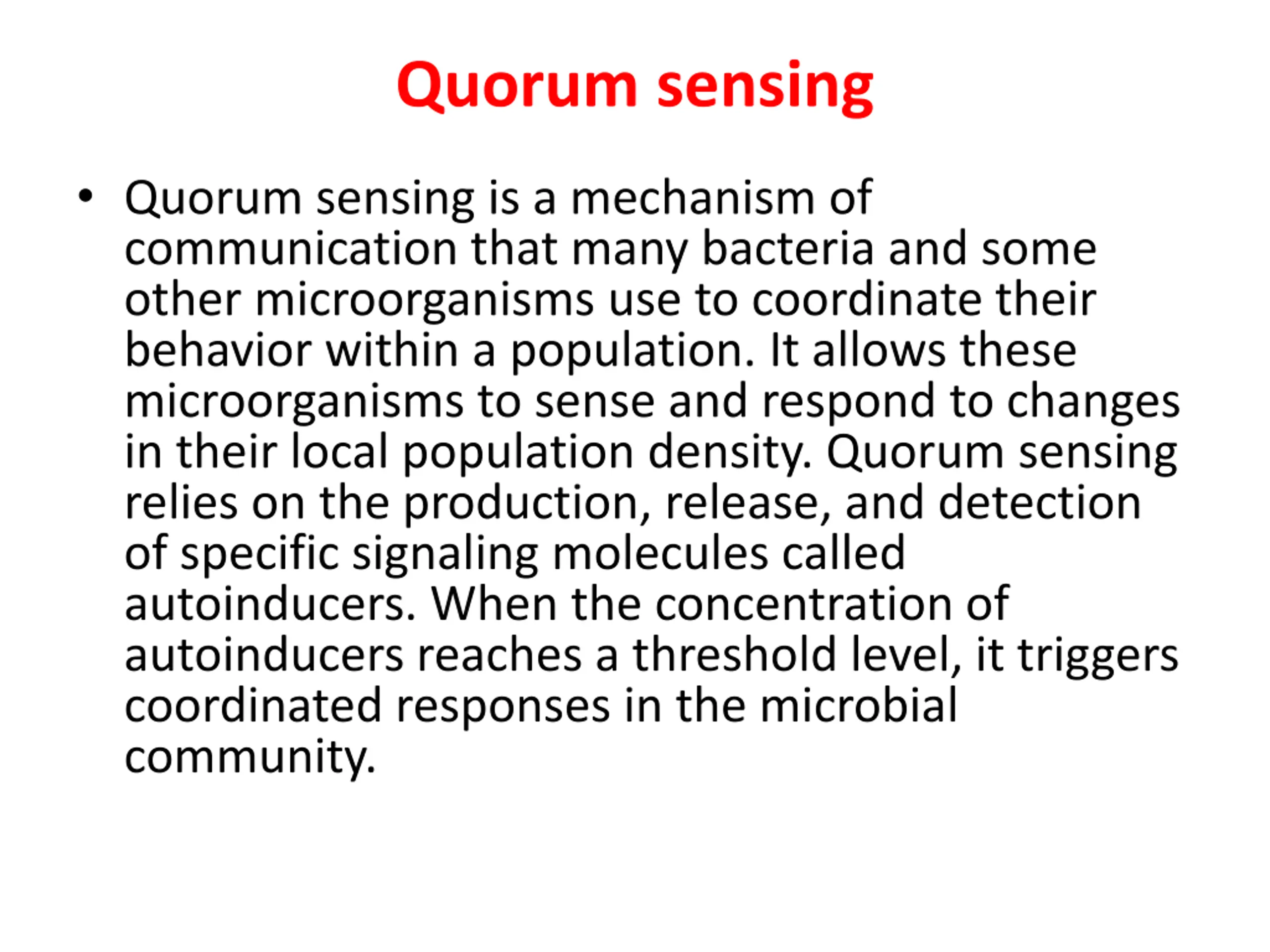 Quorum sensing

• Quorum sensing is a mechanism of communication that many bacteria and some other microorganisms use to coordinate their behavior within a population. It allows these microorganisms to sense and respond to changes in their local population density. Quorum sensing relies on the production, release, and detection of specific signaling molecules called autoinducers. When the concentration of autoinducers reaches a threshold level, it triggers coordinated responses in the microbial community.